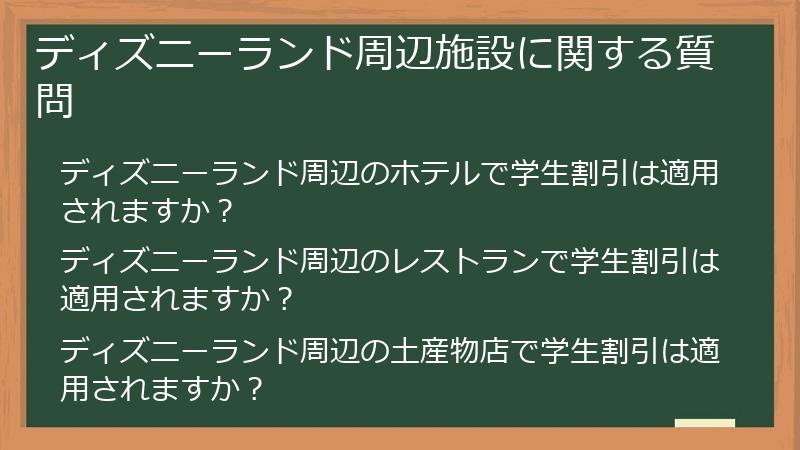 ディズニーランド周辺施設に関する質問

ディズニーランド周辺のホテルで学生割引は適用されますか？

ディズニーランド周辺のレストランで学生割引は適用されますか？

ディズニーランド周辺の土産物店で学生割引は適用されますか？